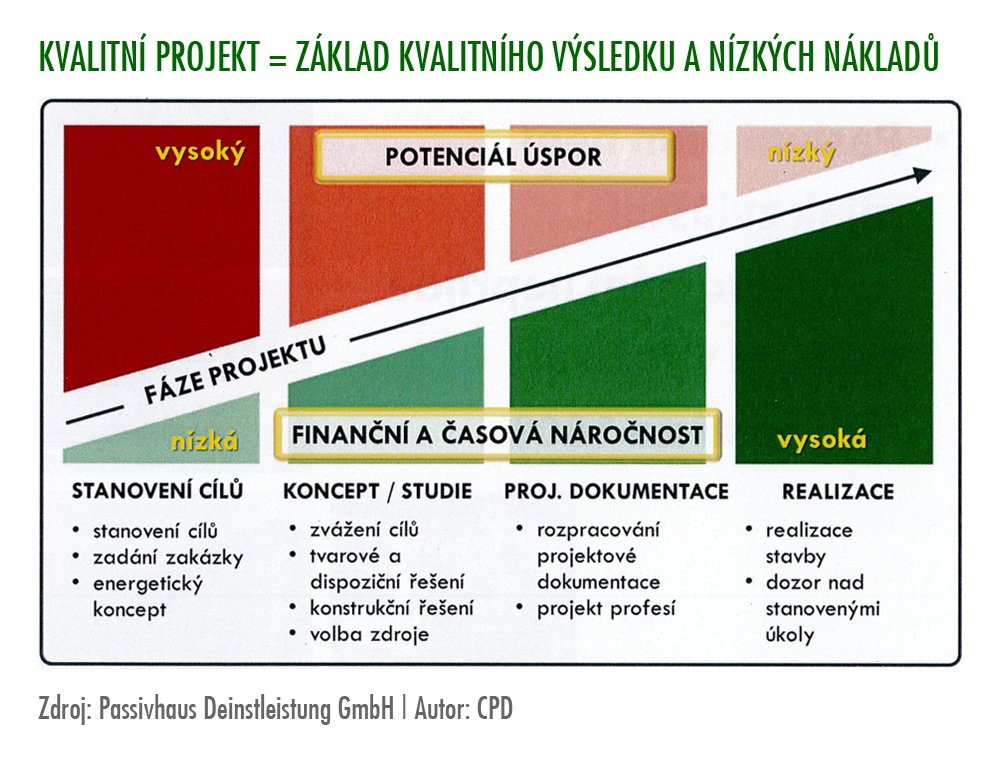 KVALITNÍ PROJEKT = ZÁKLAD KVALITNÍHO VÝSLEDKU A NÍZKÝCH NÁKLADŮ

vysoký

POTENCIÁL ÚSPOR

nízký

FÁZE PROJEKTU

nízká

FINANČNÍ A ČASOVÁ NÁROČNOST

vysoká

STANOVENÍ CÍLŮ
• stanovení cílů
• zadání zakázky
• energetický koncept

KONCEPT / STUDIE
• zvážení cílů
• tvarové a dispoziční řešení
• konstrukční řešení
• volba zdroje

PROJ. DOKUMENTACE
• rozpracování projektové dokumentace
• projekt profesí

REALIZACE
• realizace stavby
• dozor nad stanovenými úkoly

Zdroj: Passivhaus Deinstleistung GmbH | Autor: CPD